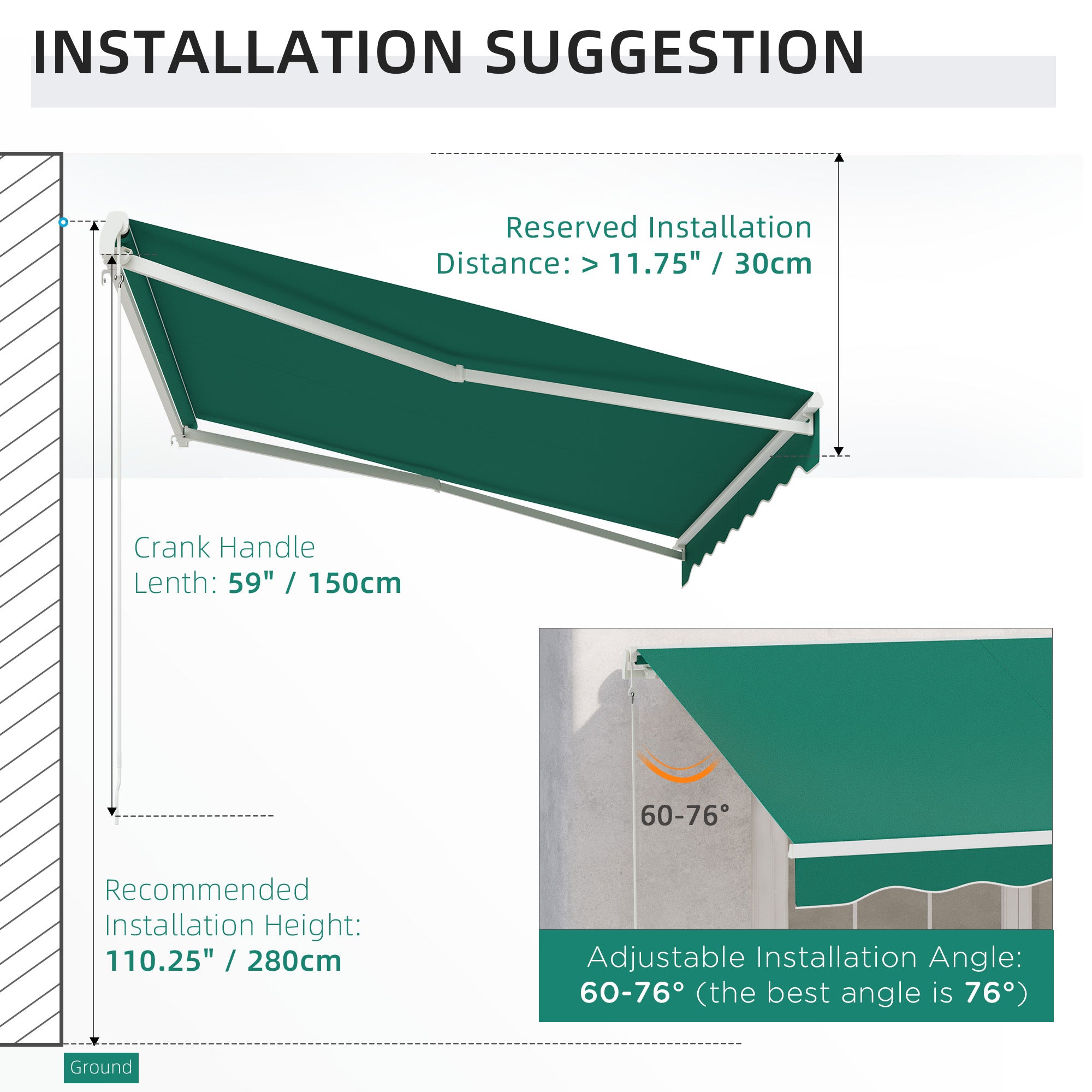 INSTALLATION SUGGESTION

Reserved Installation Distance: > 11.75" / 30cm

Crank Handle Lenth: 59" / 150cm

Recommended Installation Height: 110.25" / 280cm

60-76°

Adjustable Installation Angle: 60-76° (the best angle is 76°)

Ground